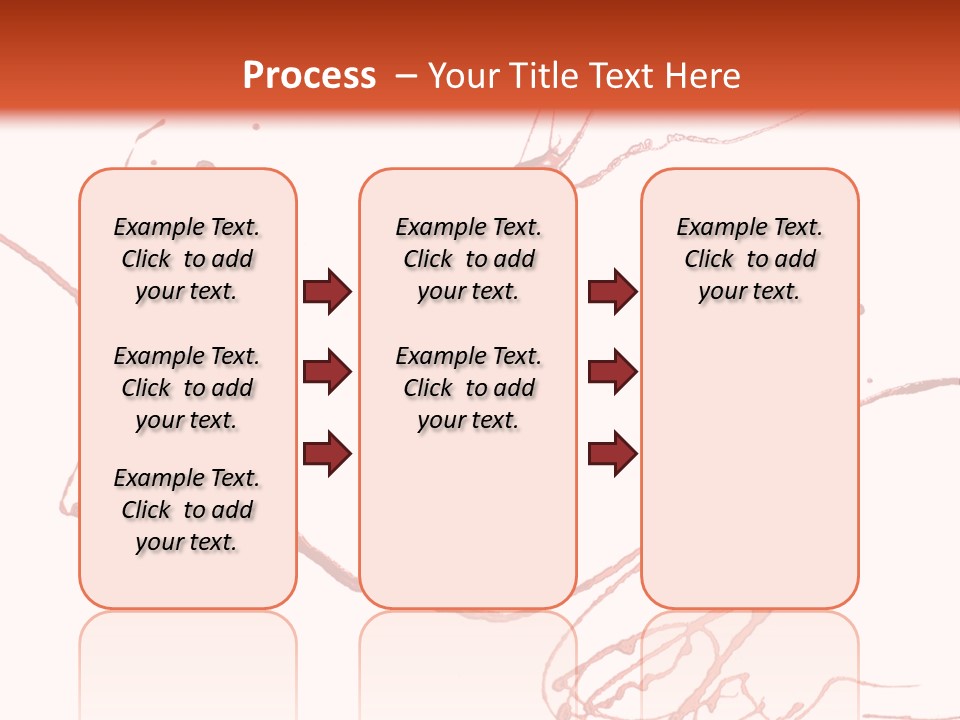 Process – Your Title Text Here

Example Text. Click to add your text.

Example Text. Click to add your text.

Example Text. Click to add your text.

Example Text. Click to add your text.

Example Text. Click to add your text.

Example Text. Click to add your text.